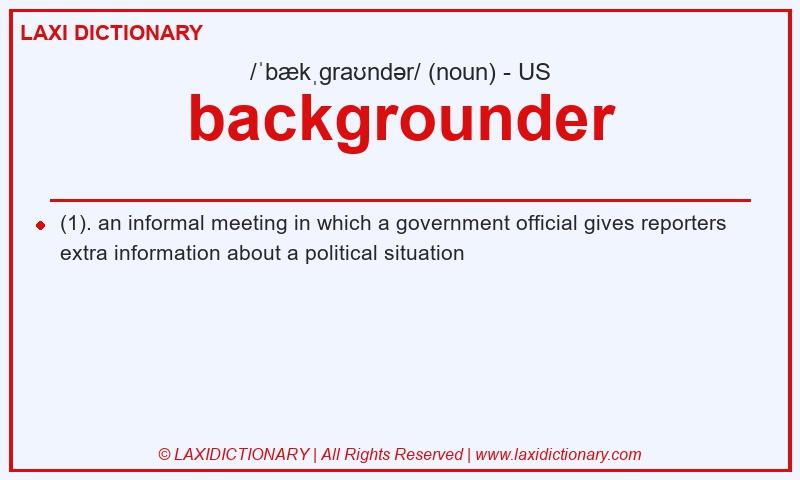 LAXI DICTIONARY

/ˈbækˌɡraʊndər/ (noun) - US

backgrounder

(1). an informal meeting in which a government official gives reporters extra information about a political situation

© LAXIDICTIONARY | All Rights Reserved | www.laxidictionary.com